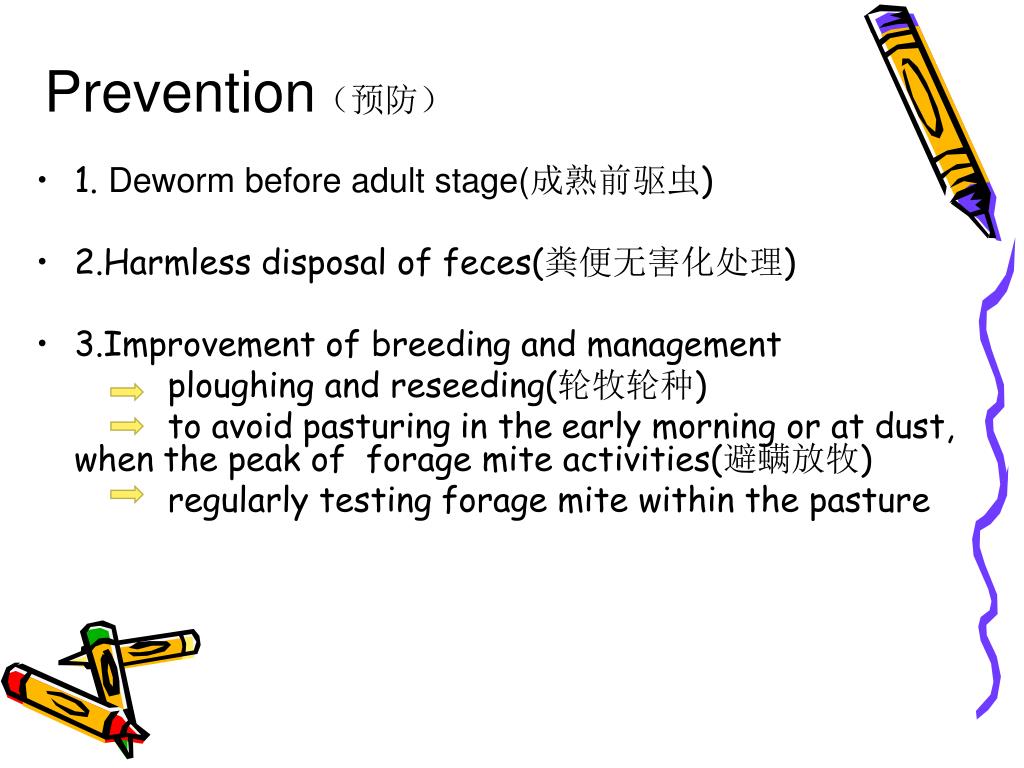 Prevention（预防）

• 1. Deworm before adult stage(成熟前驱虫)

• 2.Harmless disposal of feces(粪便无害化处理)

• 3.Improvement of breeding and management
ploughing and reseeding(轮牧轮种)
to avoid pasturing in the early morning or at dust, when the peak of forage mite activities(避螨放牧)
regularly testing forage mite within the pasture